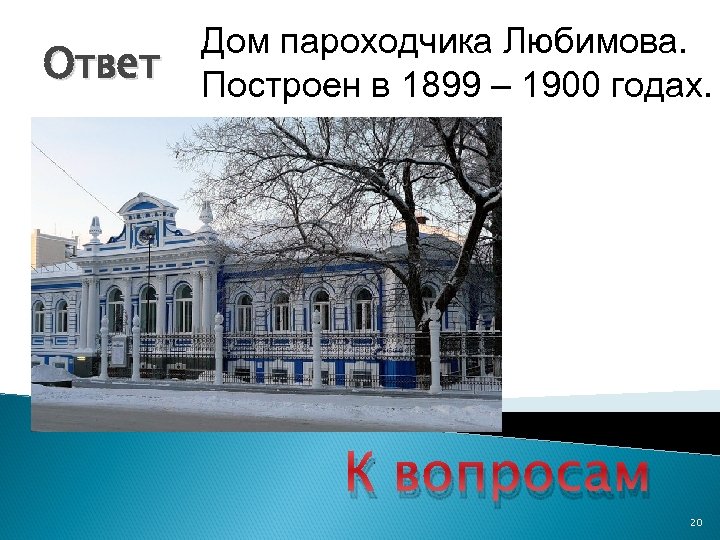 Ответ

Дом пароходчика Любимова. Построен в 1899 – 1900 годах.

К вопросам

20